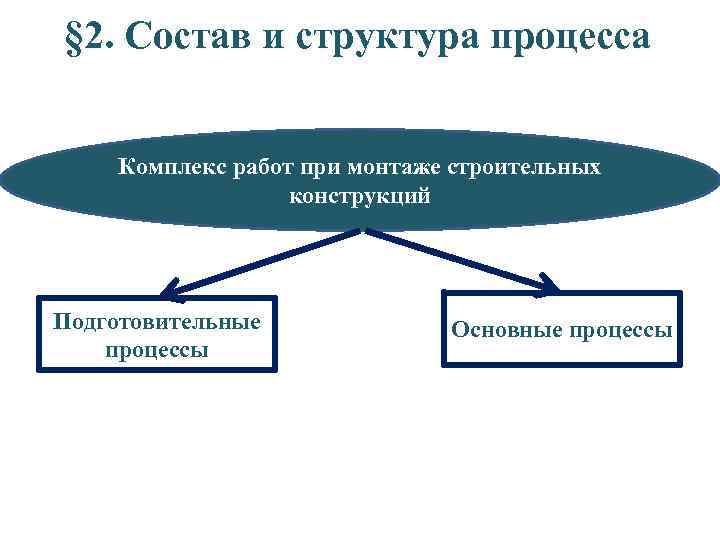 §2. Состав и структура процесса

Комплекс работ при монтаже строительных конструкций

Подготовительные процессы

Основные процессы